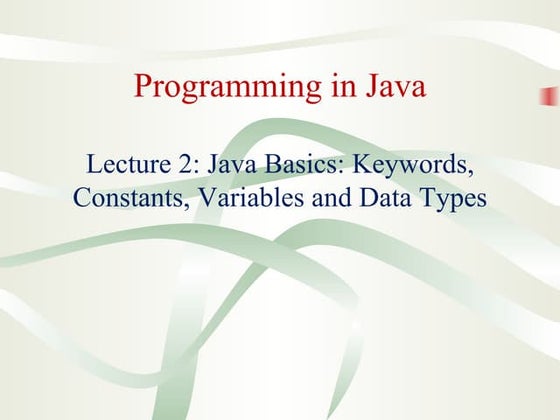 Programming in Java

Lecture 2: Java Basics: Keywords, Constants, Variables and Data Types